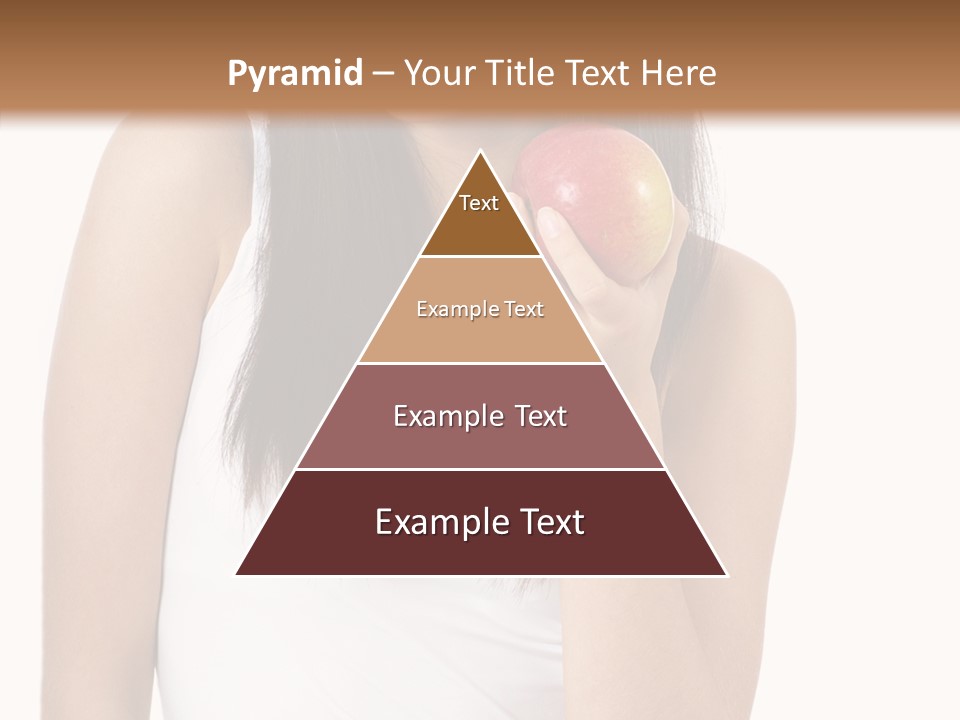 Pyramid – Your Title Text Here

Text

Example Text

Example Text

Example Text